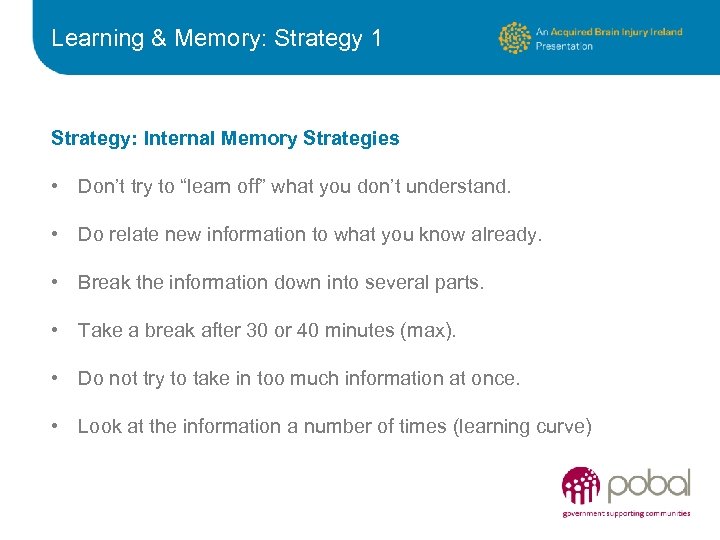 Learning & Memory: Strategy 1

An Acquired Brain Injury Ireland Presentation

Strategy: Internal Memory Strategies

• Don't try to "learn off" what you don't understand.

• Do relate new information to what you know already.

• Break the information down into several parts.

• Take a break after 30 or 40 minutes (max).

• Do not try to take in too much information at once.

• Look at the information a number of times (learning curve)

pobal
government supporting communities